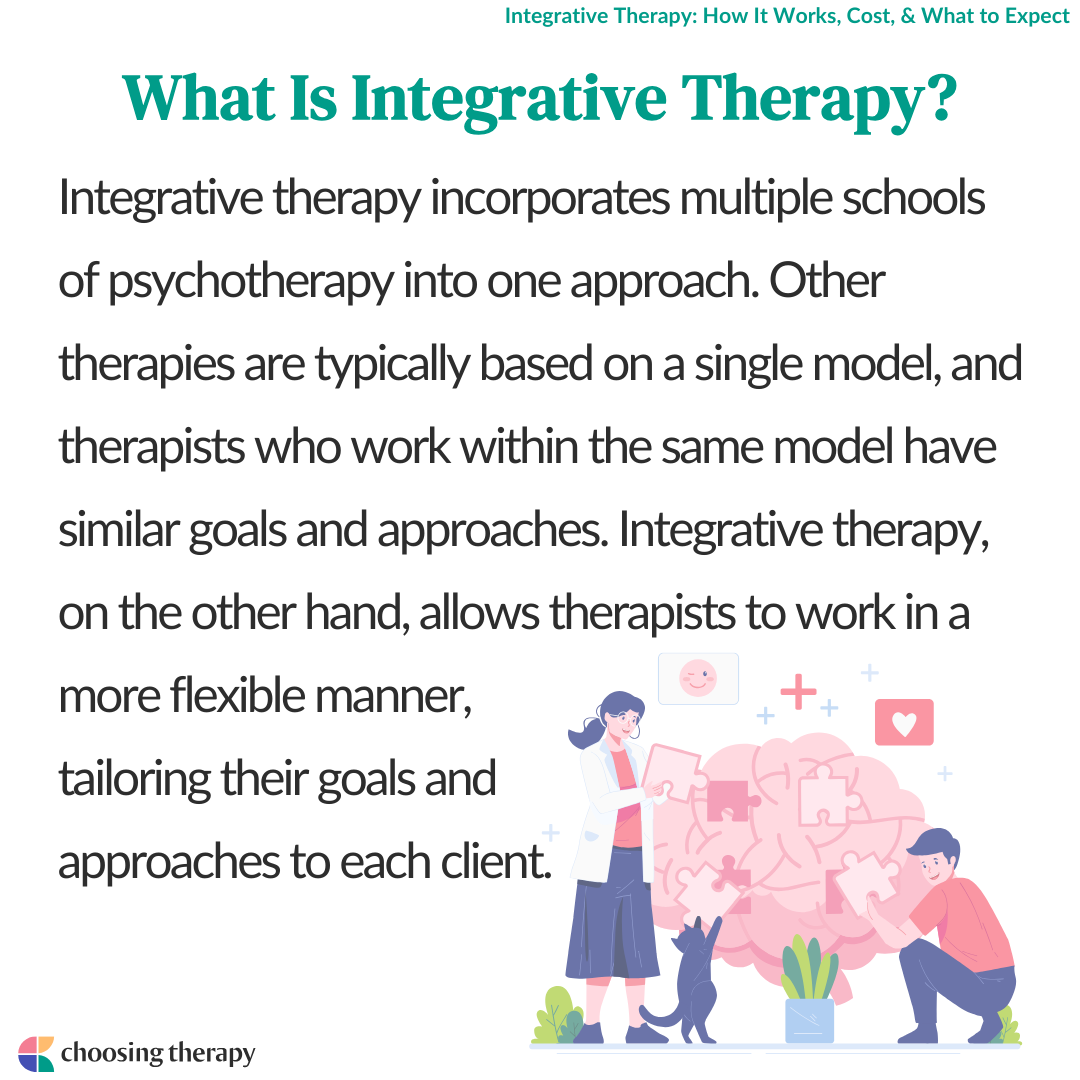 Integrative Therapy: How It Works, Cost, & What to Expect

What Is Integrative Therapy?

Integrative therapy incorporates multiple schools of psychotherapy into one approach. Other therapies are typically based on a single model, and therapists who work within the same model have similar goals and approaches. Integrative therapy, on the other hand, allows therapists to work in a more flexible manner, tailoring their goals and approaches to each client.

choosing therapy